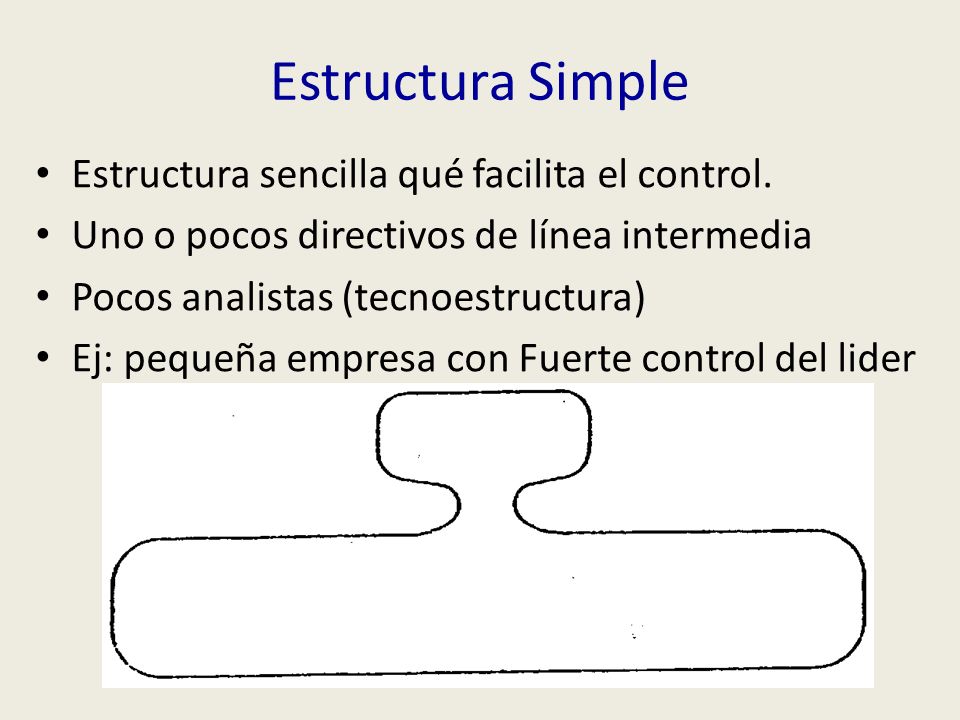 Estructura Simple

• Estructura sencilla qué facilita el control.
• Uno o pocos directivos de línea intermedia
• Pocos analistas (tecnoestructura)
• Ej: pequeña empresa con Fuerte control del lider